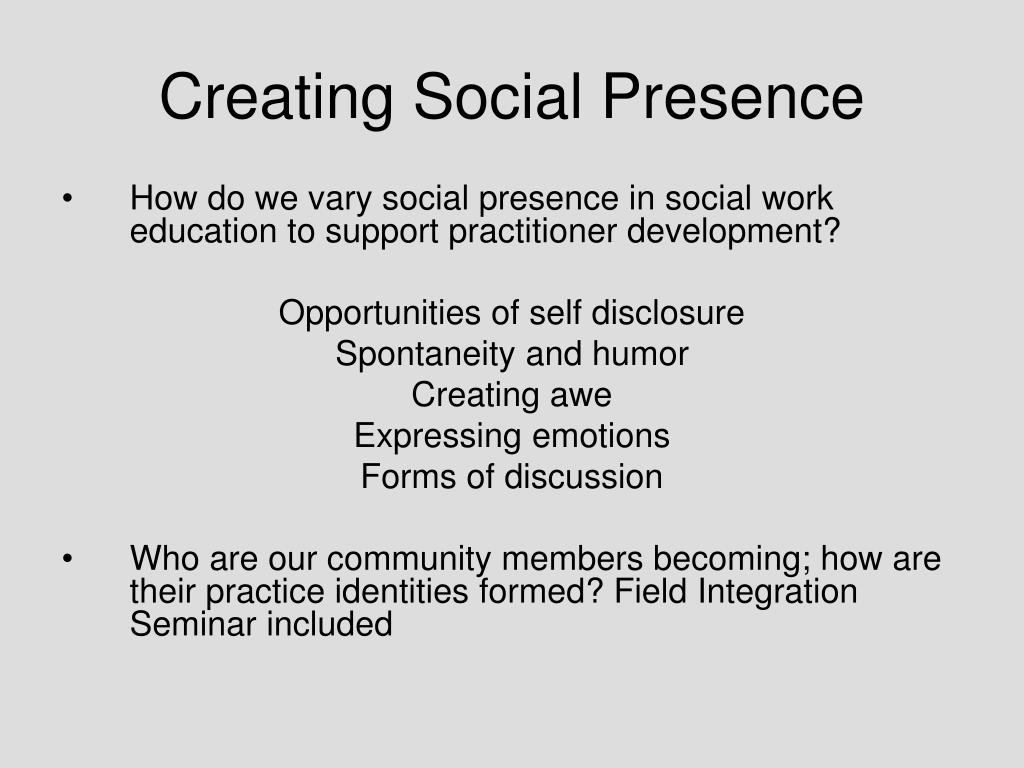 Creating Social Presence

• How do we vary social presence in social work education to support practitioner development?

Opportunities of self disclosure
Spontaneity and humor
Creating awe
Expressing emotions
Forms of discussion

• Who are our community members becoming; how are their practice identities formed? Field Integration Seminar included